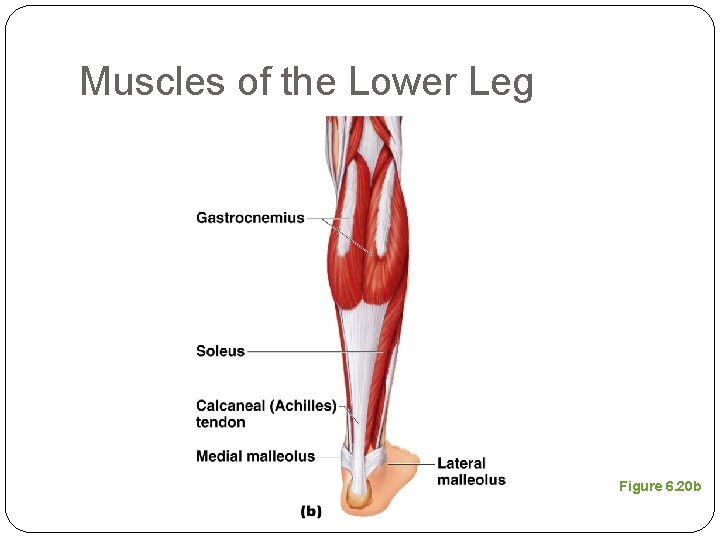 Muscles of the Lower Leg

Gastrocnemius

Soleus

Calcaneal (Achilles) tendon

Medial malleolus

Lateral malleolus

(b)

Figure 6.20b